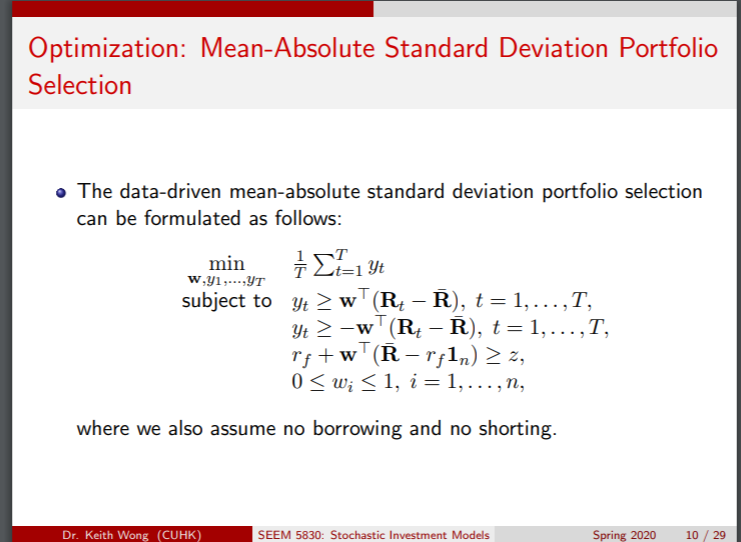 Optimization: Mean-Absolute Standard Deviation Portfolio Selection

• The data-driven mean-absolute standard deviation portfolio selection can be formulated as follows:

$\min_{\mathbf{w}, y_1, \ldots, y_T} \quad \frac{1}{T} \sum_{t=1}^{T} y_t$

subject to $y_t \geq \mathbf{w}^\top (\mathbf{R}_t - \bar{\mathbf{R}}),\ t = 1, \ldots, T,$

$y_t \geq -\mathbf{w}^\top (\mathbf{R}_t - \bar{\mathbf{R}}),\ t = 1, \ldots, T,$

$r_f + \mathbf{w}^\top (\bar{\mathbf{R}} - r_f \mathbf{1}_n) \geq z,$

$0 \leq w_i \leq 1,\ i = 1, \ldots, n,$

where we also assume no borrowing and no shorting.

Dr. Keith Wong (CUHK) SEEM 5830: Stochastic Investment Models Spring 2020 10 / 29